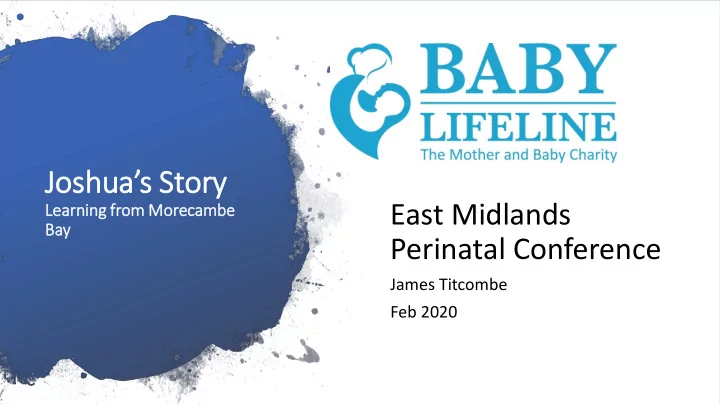 Joshua's Story
Learning from Morecambe Bay

BABY LIFELINE
The Mother and Baby Charity

East Midlands Perinatal Conference

James Titcombe

Feb 2020